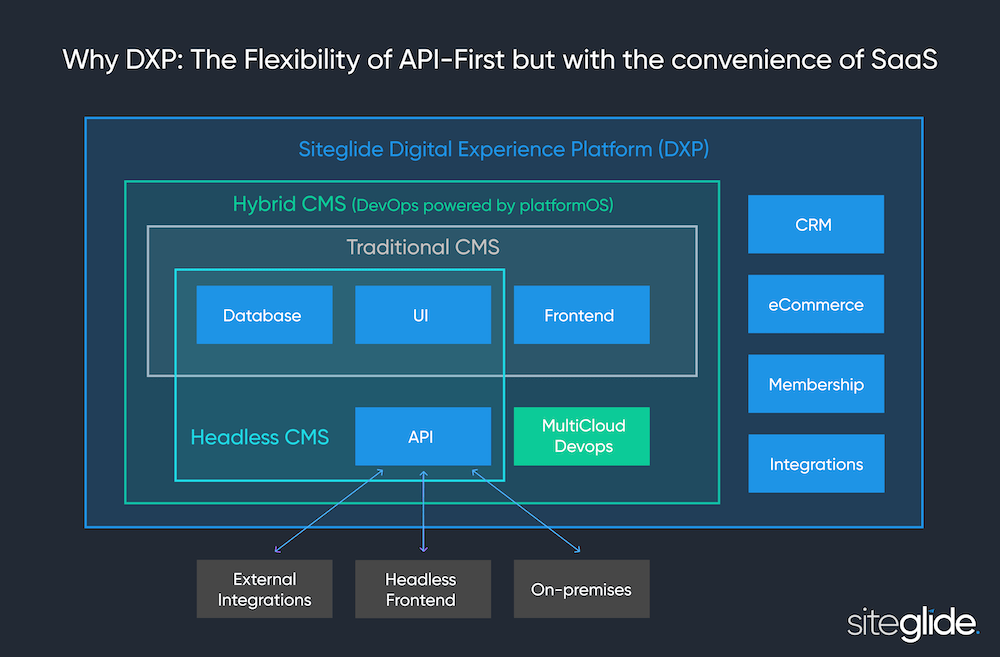 Why DXP: The Flexibility of API-First but with the convenience of SaaS

Siteglide Digital Experience Platform (DXP)

Hybrid CMS (DevOps powered by platformOS)

Traditional CMS

Database

UI

Frontend

Headless CMS

API

MultiCloud Devops

CRM

eCommerce

Membership

Integrations

External Integrations

Headless Frontend

On-premises

siteglide.